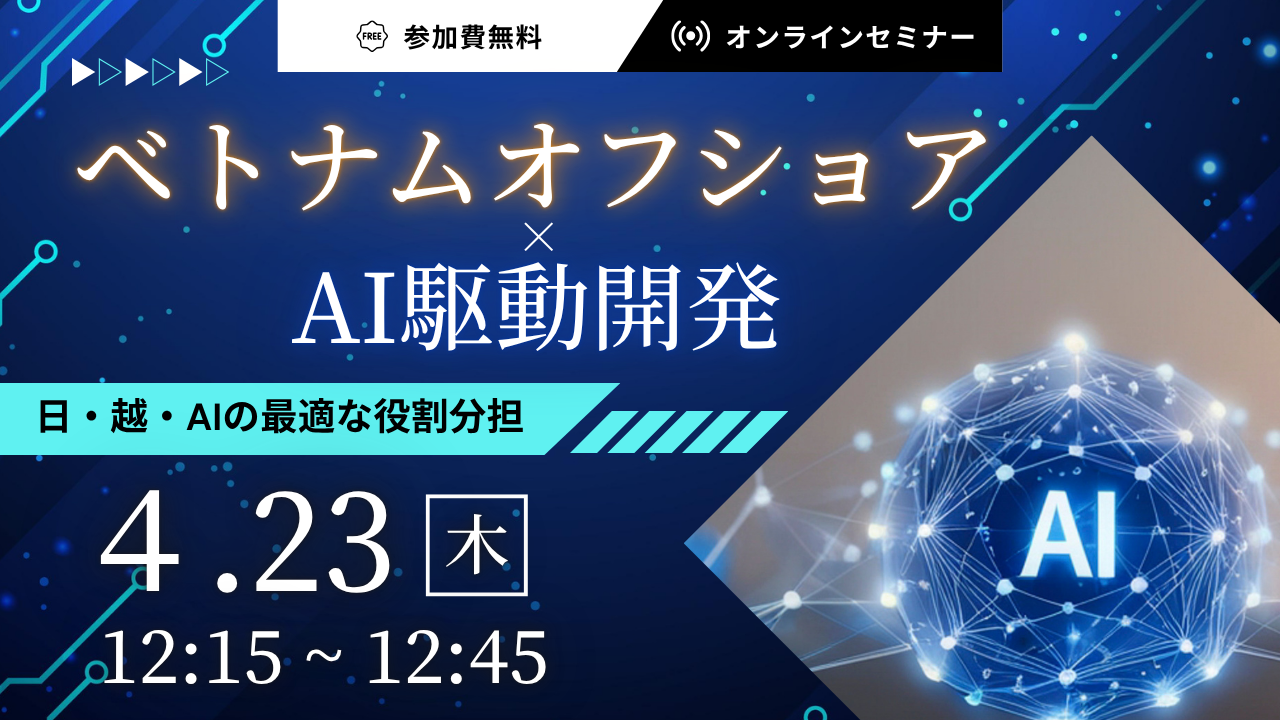 FREE 参加費無料

オンラインセミナー

ベトナムオフショア
×
AI駆動開発

日・越・AIの最適な役割分担

4.23 木
12:15 ~ 12:45

AI